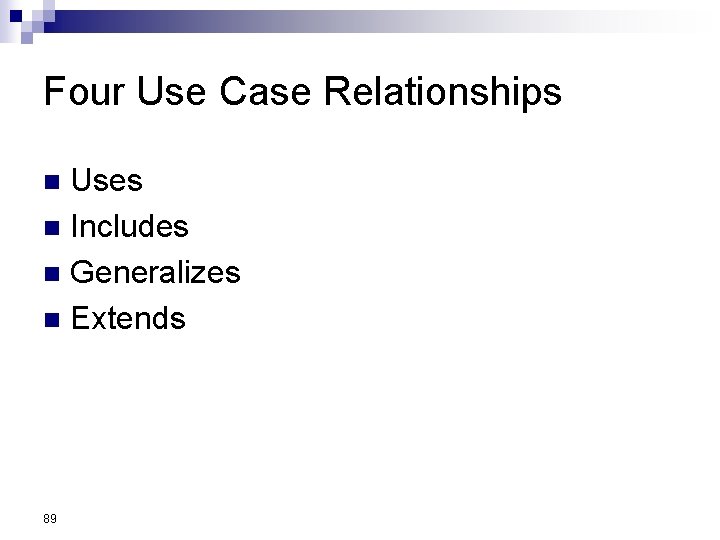 Four Use Case Relationships

- Uses
- Includes
- Generalizes
- Extends

89